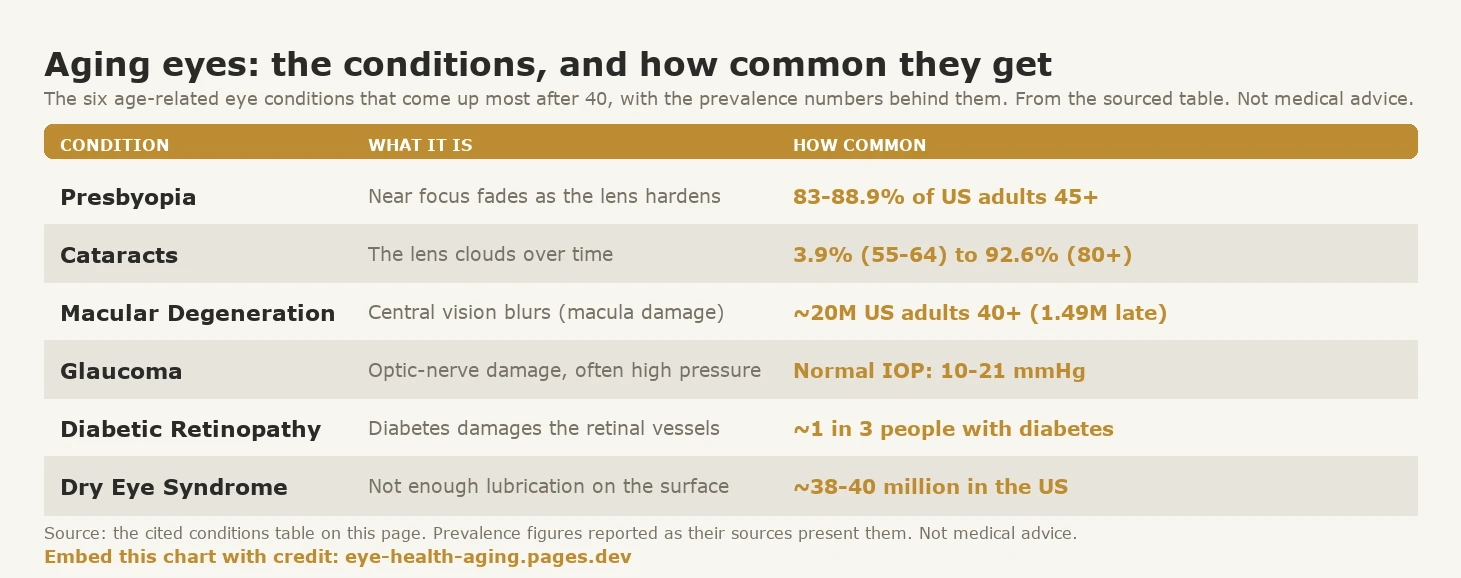 Aging eyes: the conditions, and how common they get

The six age-related eye conditions that come up most after 40, with the prevalence numbers behind them. From the sourced table. Not medical advice.

| CONDITION | WHAT IT IS | HOW COMMON |
|---|---|---|
| Presbyopia | Near focus fades as the lens hardens | 83-88.9% of US adults 45+ |
| Cataracts | The lens clouds over time | 3.9% (55-64) to 92.6% (80+) |
| Macular Degeneration | Central vision blurs (macula damage) | ~20M US adults 40+ (1.49M late) |
| Glaucoma | Optic-nerve damage, often high pressure | Normal IOP: 10-21 mmHg |
| Diabetic Retinopathy | Diabetes damages the retinal vessels | ~1 in 3 people with diabetes |
| Dry Eye Syndrome | Not enough lubrication on the surface | ~38-40 million in the US |

Source: the cited conditions table on this page. Prevalence figures reported as their sources present them. Not medical advice.
Embed this chart with credit: eye-health-aging.pages.dev